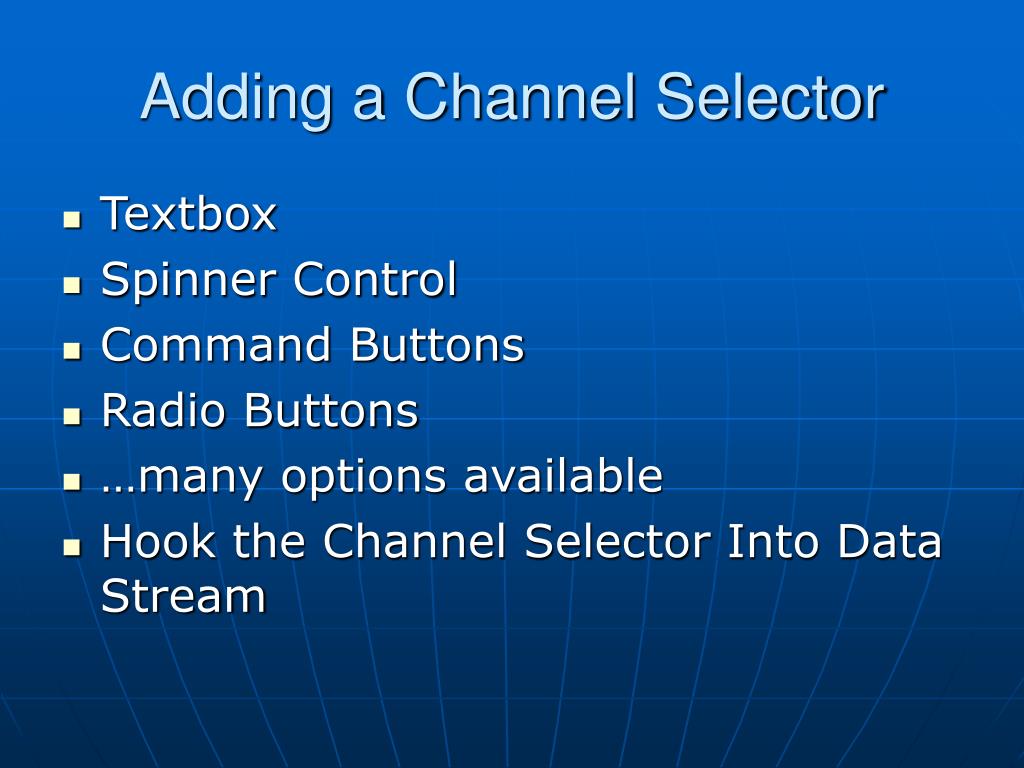 Adding a Channel Selector

- Textbox
- Spinner Control
- Command Buttons
- Radio Buttons
- …many options available
- Hook the Channel Selector Into Data Stream